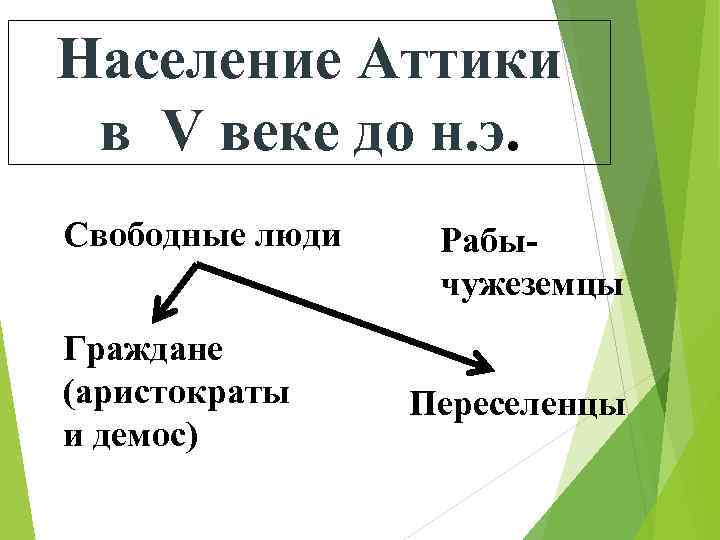 Население Аттики в V веке до н.э.

Свободные люди

Рабы-чужеземцы

Граждане (аристократы и демос)

Переселенцы